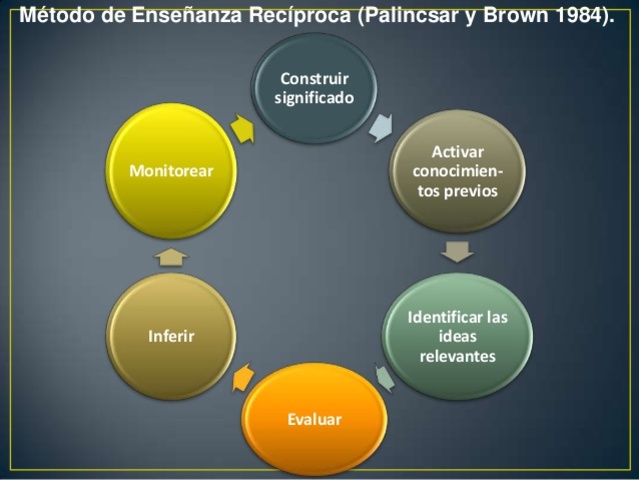 Método de Enseñanza Recíproca (Palincsar y Brown 1984).

Construir significado

Activar conocimientos previos

Identificar las ideas relevantes

Evaluar

Inferir

Monitorear